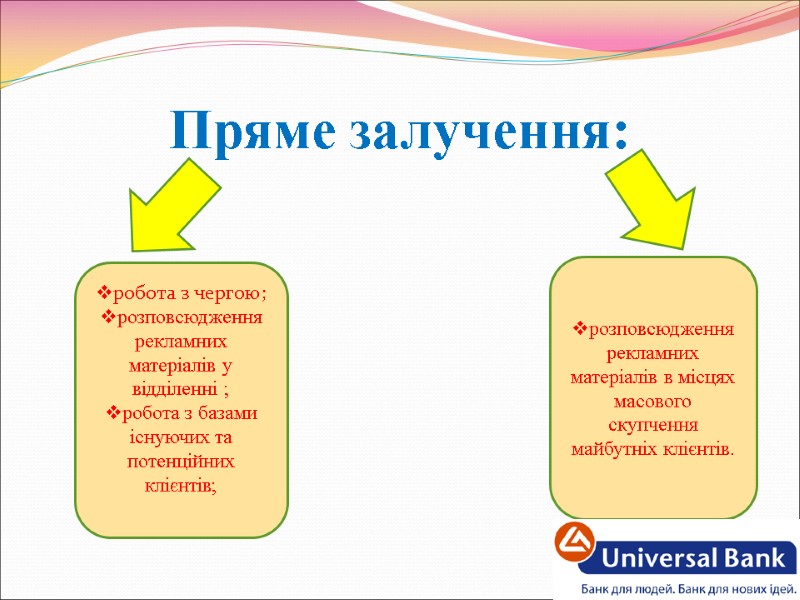 Пряме залучення:

❖робота з чергою;
❖розповсюдження рекламних матеріалів у відділенні ;
❖робота з базами існуючих та потенційних клієнтів;

❖розповсюдження рекламних матеріалів в місцях масового скупчення майбутніх клієнтів.

Universal Bank
Банк для людей. Банк для нових ідей.